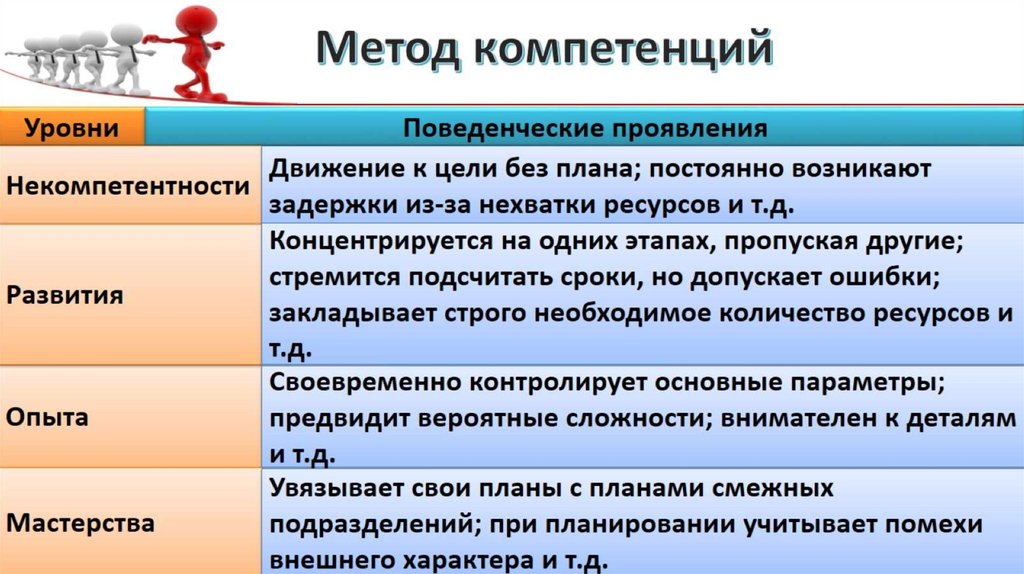 Метод компетенций

| Уровни | Поведенческие проявления |
|---|---|
| Некомпетентности | Движение к цели без плана; постоянно возникают задержки из-за нехватки ресурсов и т.д. |
| Развития | Концентрируется на одних этапах, пропуская другие; стремится подсчитать сроки, но допускает ошибки; закладывает строго необходимое количество ресурсов и т.д. |
| Опыта | Своевременно контролирует основные параметры; предвидит вероятные сложности; внимателен к деталям и т.д. |
| Мастерства | Увязывает свои планы с планами смежных подразделений; при планировании учитывает помехи внешнего характера и т.д. |